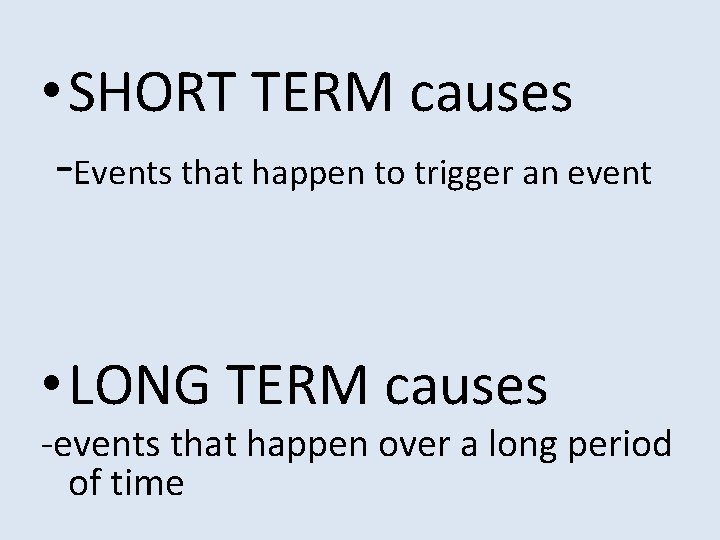 • SHORT TERM causes

-Events that happen to trigger an event

• LONG TERM causes

-events that happen over a long period of time